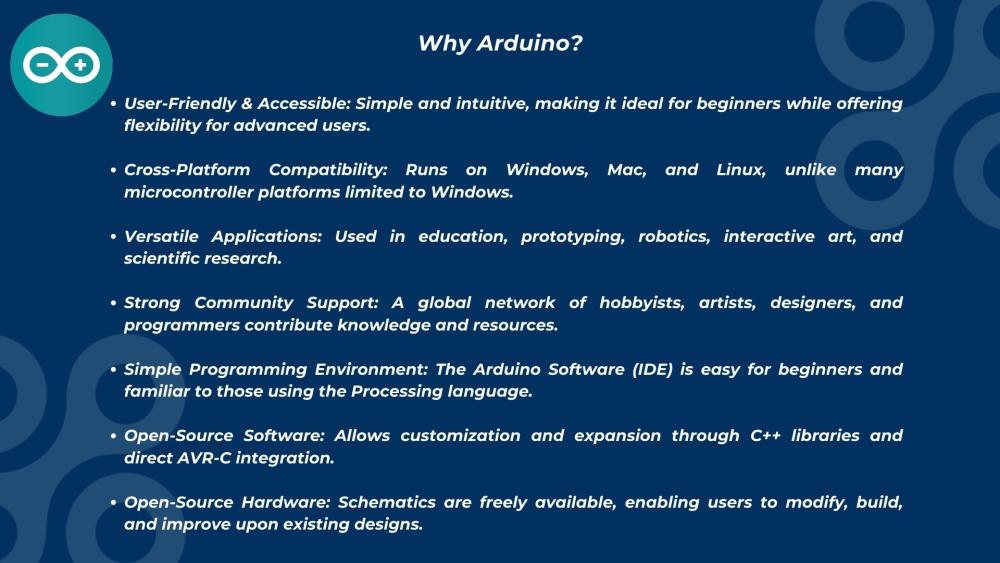 Why Arduino?

• User-Friendly & Accessible: Simple and intuitive, making it ideal for beginners while offering flexibility for advanced users.

• Cross-Platform Compatibility: Runs on Windows, Mac, and Linux, unlike many microcontroller platforms limited to Windows.

• Versatile Applications: Used in education, prototyping, robotics, interactive art, and scientific research.

• Strong Community Support: A global network of hobbyists, artists, designers, and programmers contribute knowledge and resources.

• Simple Programming Environment: The Arduino Software (IDE) is easy for beginners and familiar to those using the Processing language.

• Open-Source Software: Allows customization and expansion through C++ libraries and direct AVR-C integration.

• Open-Source Hardware: Schematics are freely available, enabling users to modify, build, and improve upon existing designs.